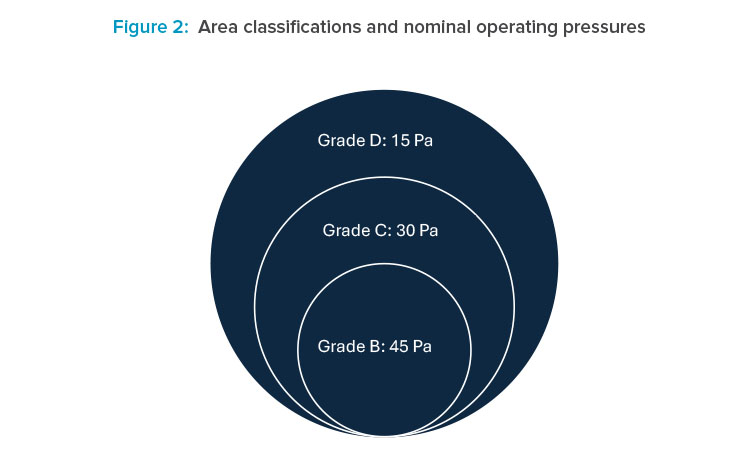 Figure 2: Area classifications and nominal operating pressures

Grade D: 15 Pa

Grade C: 30 Pa

Grade B: 45 Pa